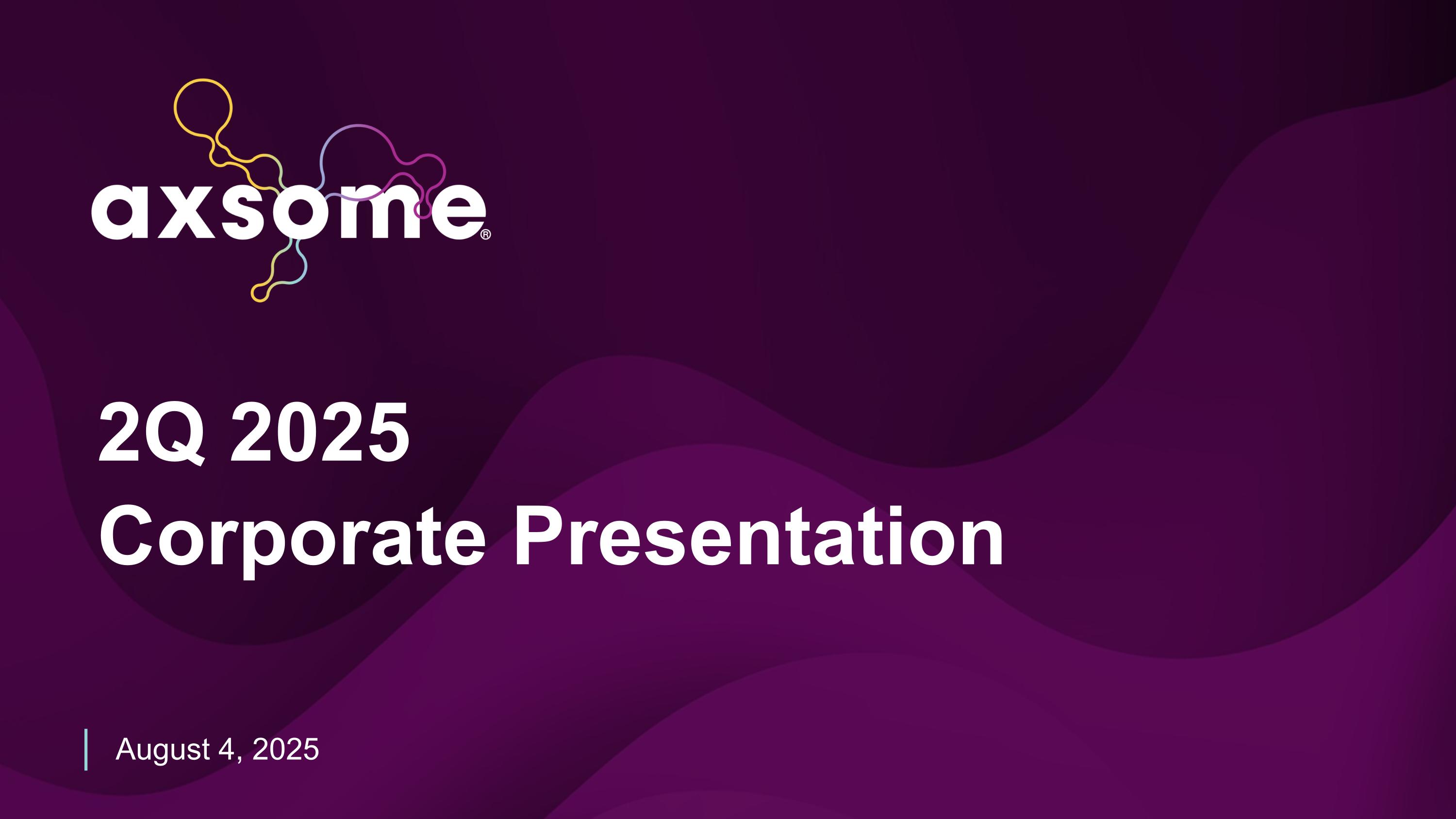 axsome®

2Q 2025
Corporate Presentation

August 4, 2025